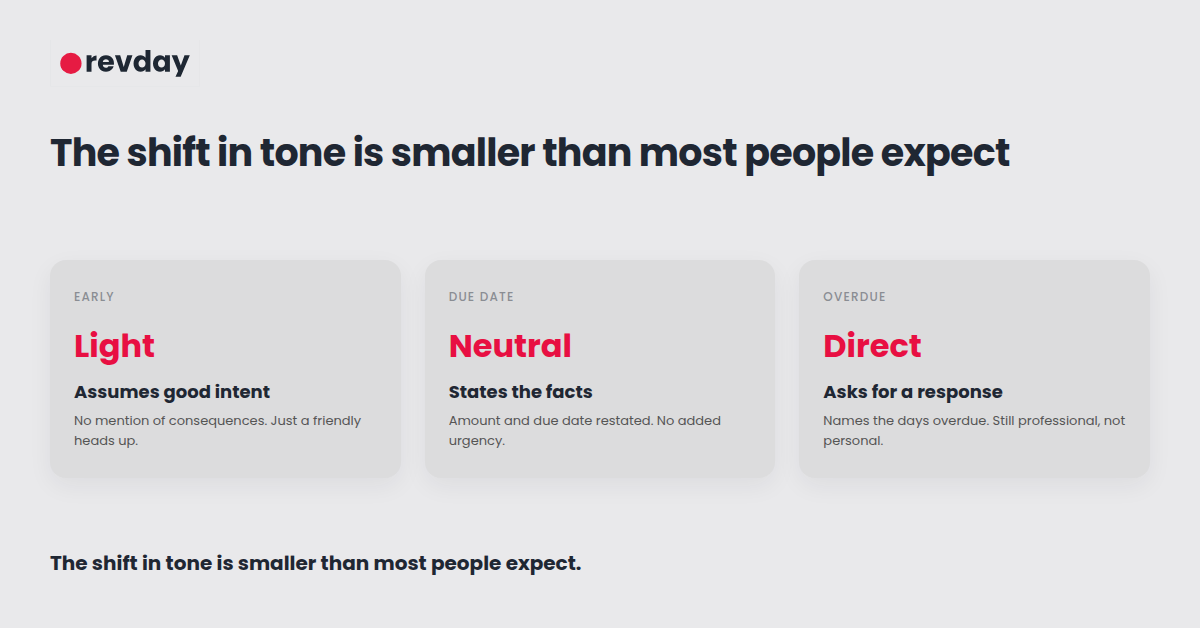 revday

The shift in tone is smaller than most people expect

EARLY

Light

Assumes good intent

No mention of consequences. Just a friendly heads up.

DUE DATE

Neutral

States the facts

Amount and due date restated. No added urgency.

OVERDUE

Direct

Asks for a response

Names the days overdue. Still professional, not personal.

The shift in tone is smaller than most people expect.